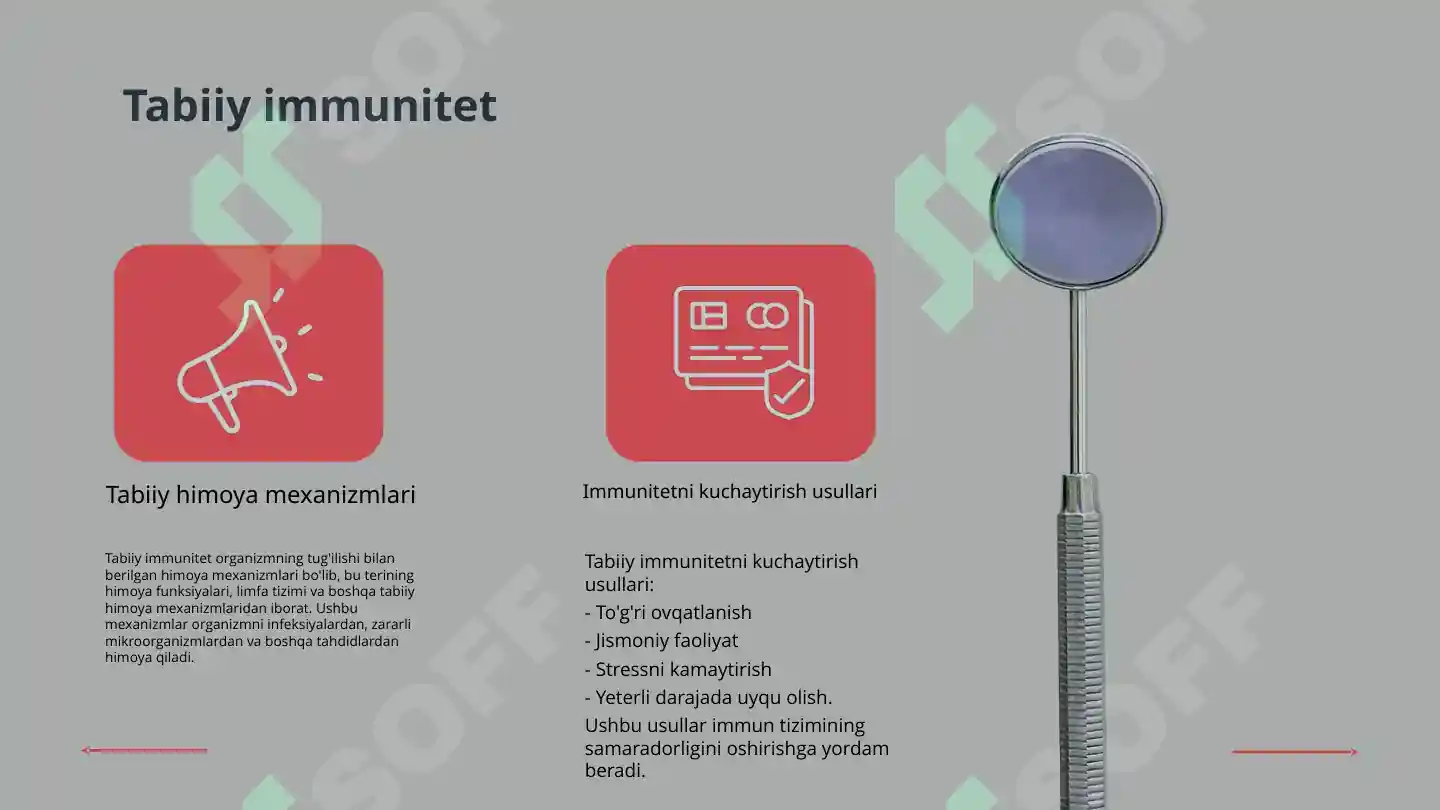 Tabiiy immunitet

Tabiiy himoya mexanizmlari

Tabiiy immunitet organizmning tug'ilishi bilan berilgan himoya mexanizmlari bo'lib, bu terining himoya funksiyalari, limfa tizimi va boshqa tabiiy himoya mexanizmlaridan iborat. Ushbu mexanizmlar organizmni infeksiyalardan, zararli mikroorganizmlardan va boshqa tahdidlardan himoya qiladi.

Immunitetni kuchaytirish usullari

Tabiiy immunitetni kuchaytirish usullari:
- To'g'ri ovqatlanish
- Jismoniy faoliyat
- Stressni kamaytirish
- Yeterli darajada uyqu olish.
Ushbu usullar immun tizimining samaradorligini oshirishga yordam beradi.

SOFF
SOFF
SOFF
SOFF